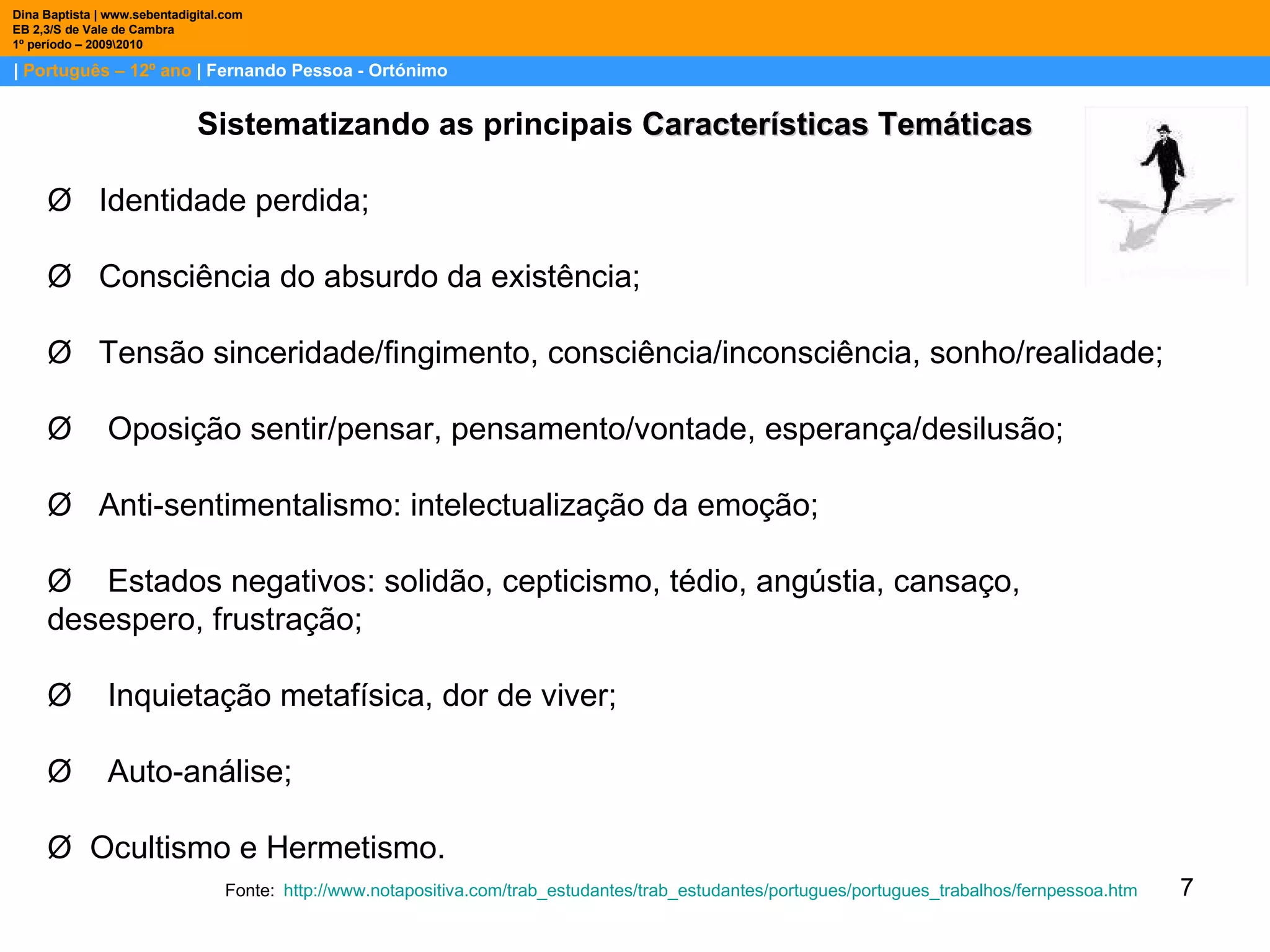 Dina Baptista | www.sebentadigital.com
EB 2,3/S de Vale de Cambra
1º período – 2009\2010

| Português – 12º ano | Fernando Pessoa - Ortónimo

Sistematizando as principais Características Temáticas

Ø Identidade perdida;

Ø Consciência do absurdo da existência;

Ø Tensão sinceridade/fingimento, consciência/inconsciência, sonho/realidade;

Ø Oposição sentir/pensar, pensamento/vontade, esperança/desilusão;

Ø Anti-sentimentalismo: intelectualização da emoção;

Ø Estados negativos: solidão, cepticismo, tédio, angústia, cansaço, desespero, frustração;

Ø Inquietação metafísica, dor de viver;

Ø Auto-análise;

Ø Ocultismo e Hermetismo.

Fonte: http://www.notapositiva.com/trab_estudantes/trab_estudantes/portugues/portugues_trabalhos/fernpessoa.htm

7